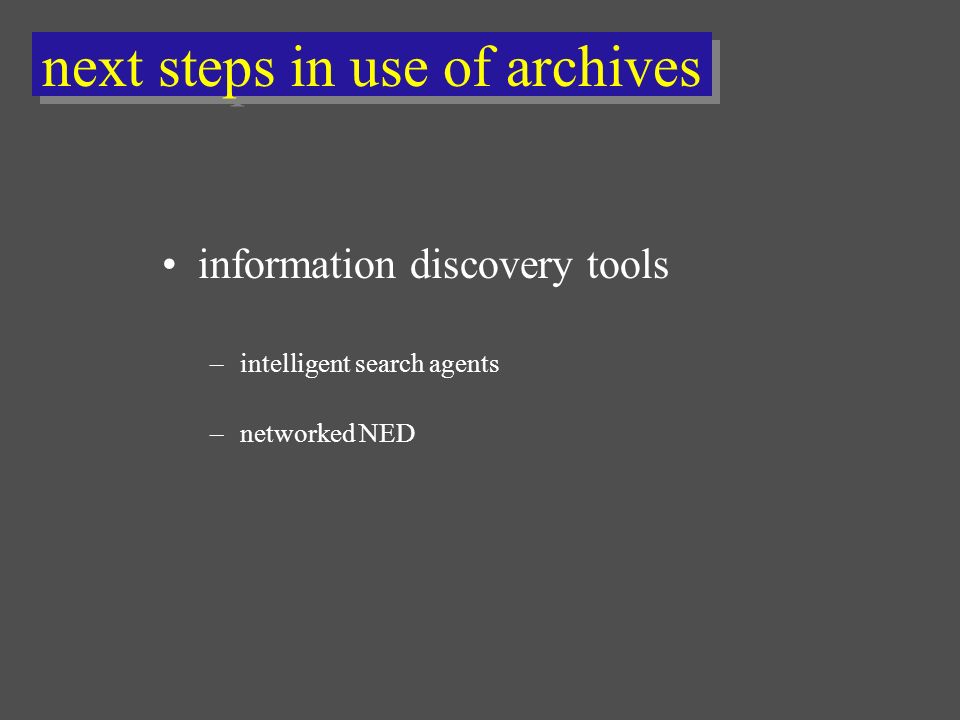 next steps in use of archives

• information discovery tools

– intelligent search agents

– networked NED